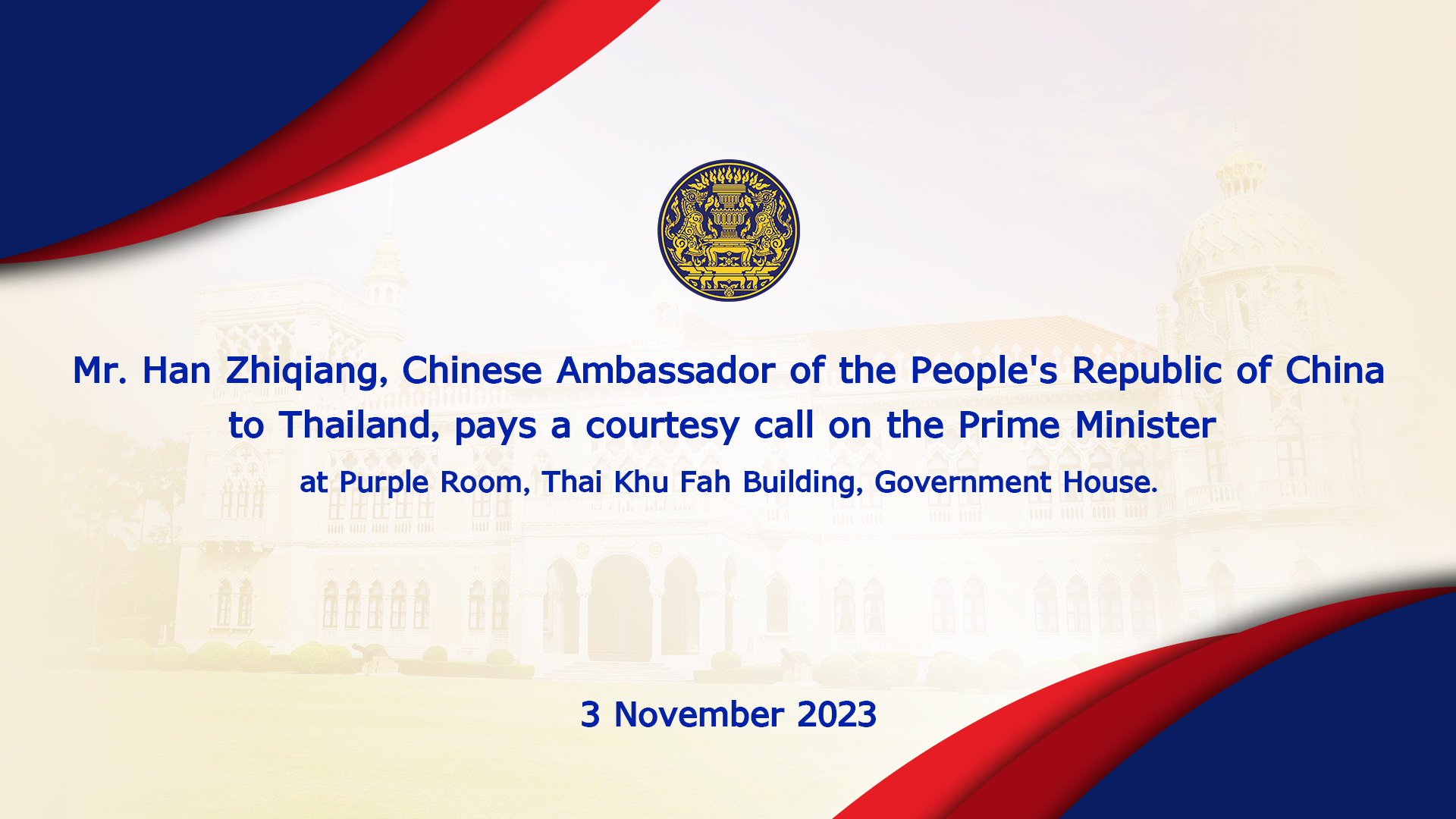 Mr. Han Zhiqiang, Chinese Ambassador of the People's Republic of China to Thailand, pays a courtesy call on the Prime Minister

at Purple Room, Thai Khu Fah Building, Government House.

3 November 2023